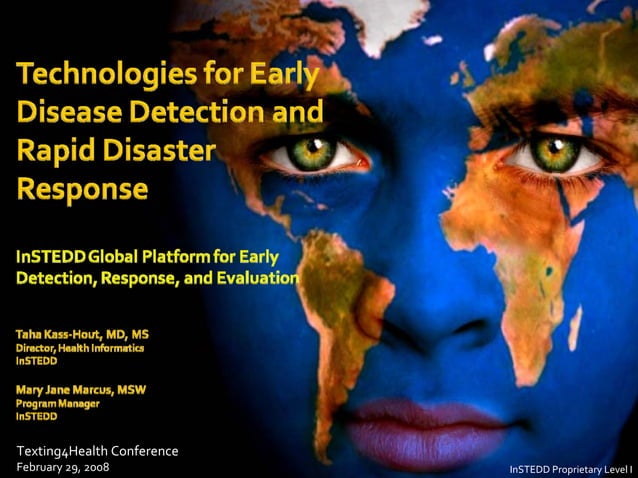 Technologies for Early Disease Detection and Rapid Disaster Response

InSTEDD Global Platform for Early Detection, Response, and Evaluation

Taha Kass-Hout, MD, MS
Director, Health Informatics
InSTEDD

Mary Jane Marcus, MSW
Program Manager
InSTEDD

Texting4Health Conference
February 29, 2008

InSTEDD Proprietary Level I